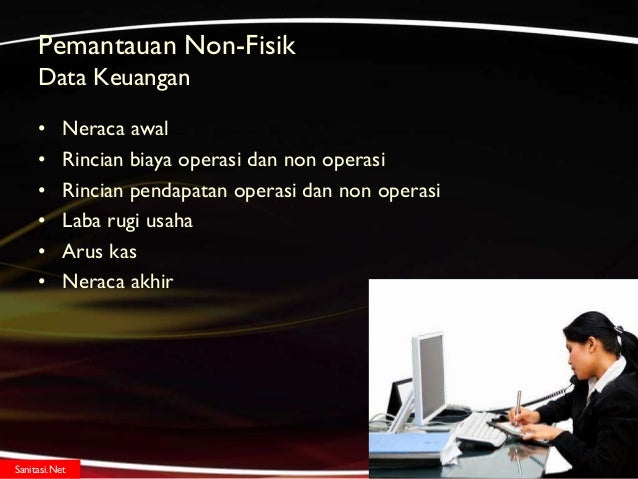 Pemantauan Non-Fisik
Data Keuangan

• Neraca awal
• Rincian biaya operasi dan non operasi
• Rincian pendapatan operasi dan non operasi
• Laba rugi usaha
• Arus kas
• Neraca akhir

Sanitasi.Net